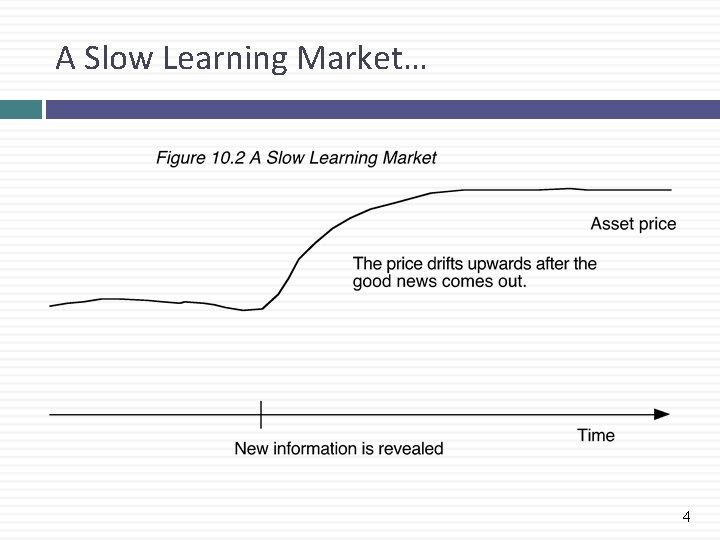 A Slow Learning Market…

Figure 10.2 A Slow Learning Market

Asset price

The price drifts upwards after the good news comes out.

Time

New information is revealed

4